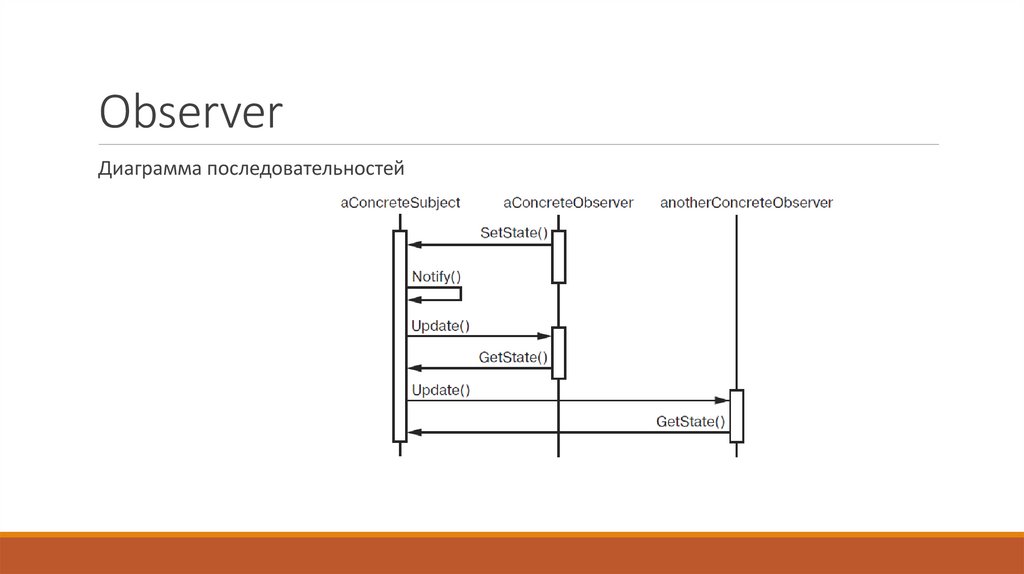 Observer

Диаграмма последовательностей

aConcreteSubject
aConcreteObserver
anotherConcreteObserver

SetState()
Notify()
Update()
GetState()
Update()
GetState()